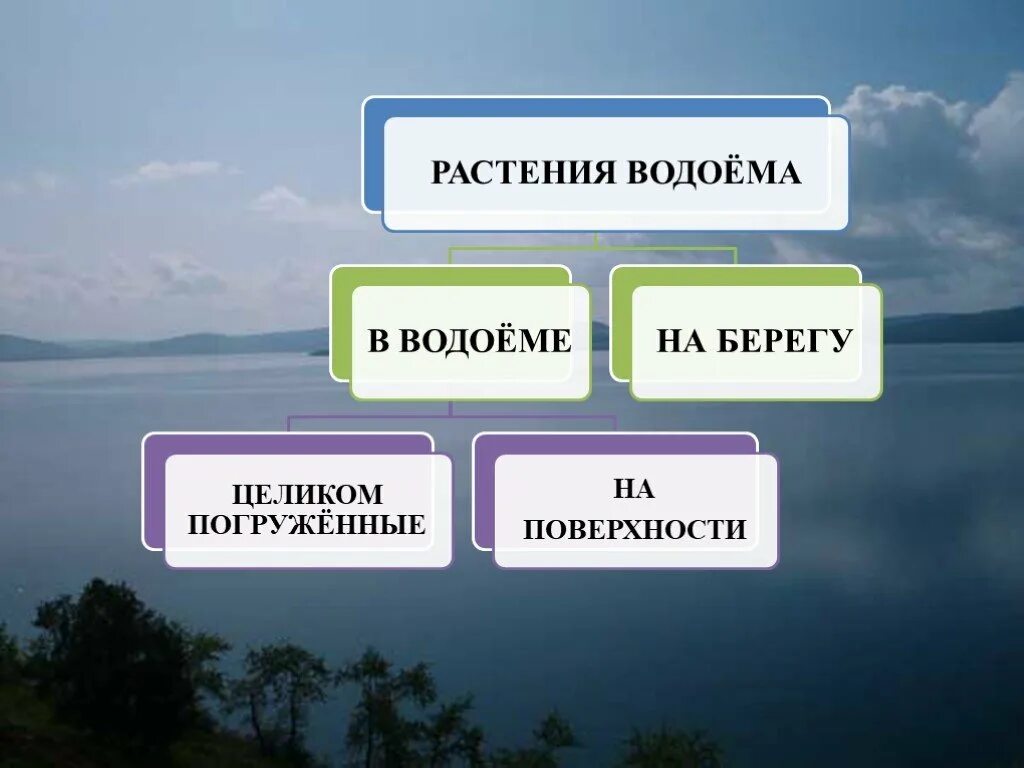 РАСТЕНИЯ ВОДОЁМА

В ВОДОЁМЕ

НА БЕРЕГУ

ЦЕЛИКОМ ПОГРУЖЁННЫЕ

НА ПОВЕРХНОСТИ